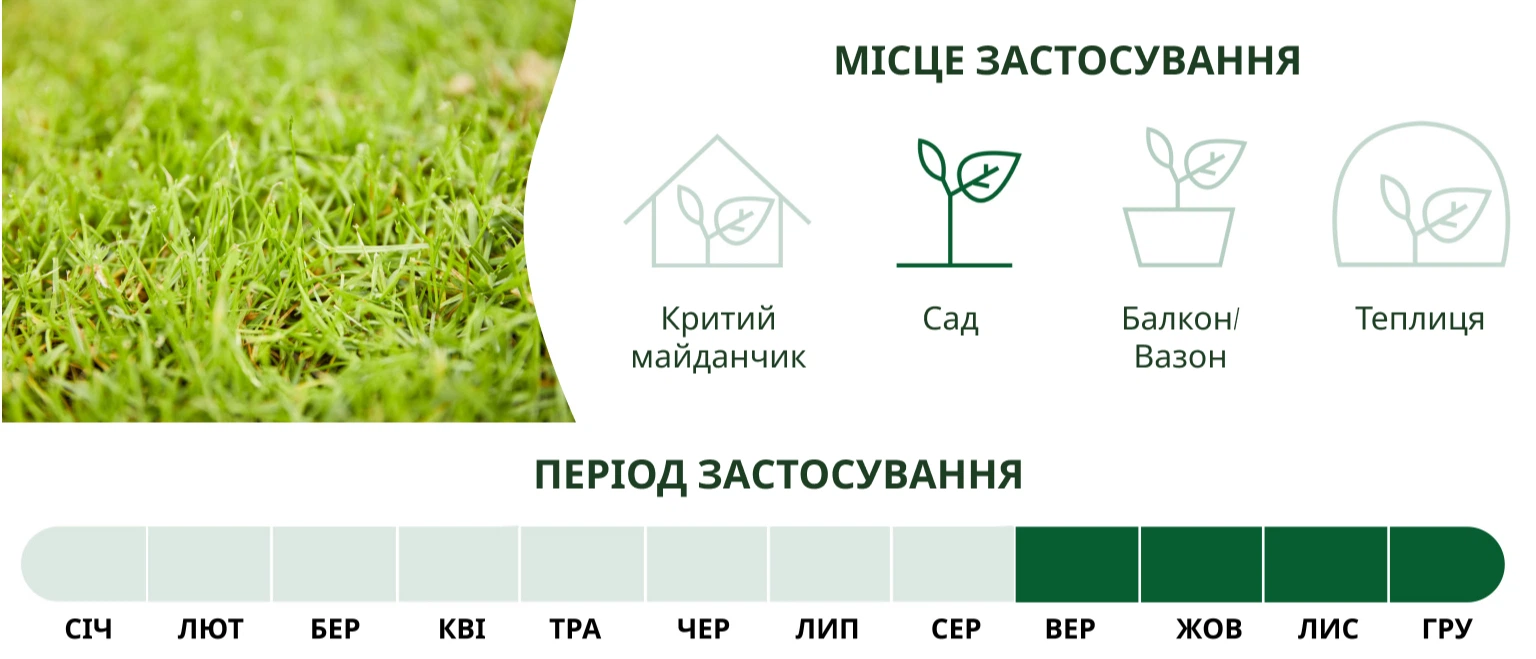 МІСЦЕ ЗАСТОСУВАННЯ

Критий майданчик

Сад

Балкон/ Вазон

Теплиця

ПЕРІОД ЗАСТОСУВАННЯ

СІЧ ЛЮТ БЕР КВІ ТРА ЧЕР ЛИП СЕР ВЕР ЖОВ ЛИС ГРУ